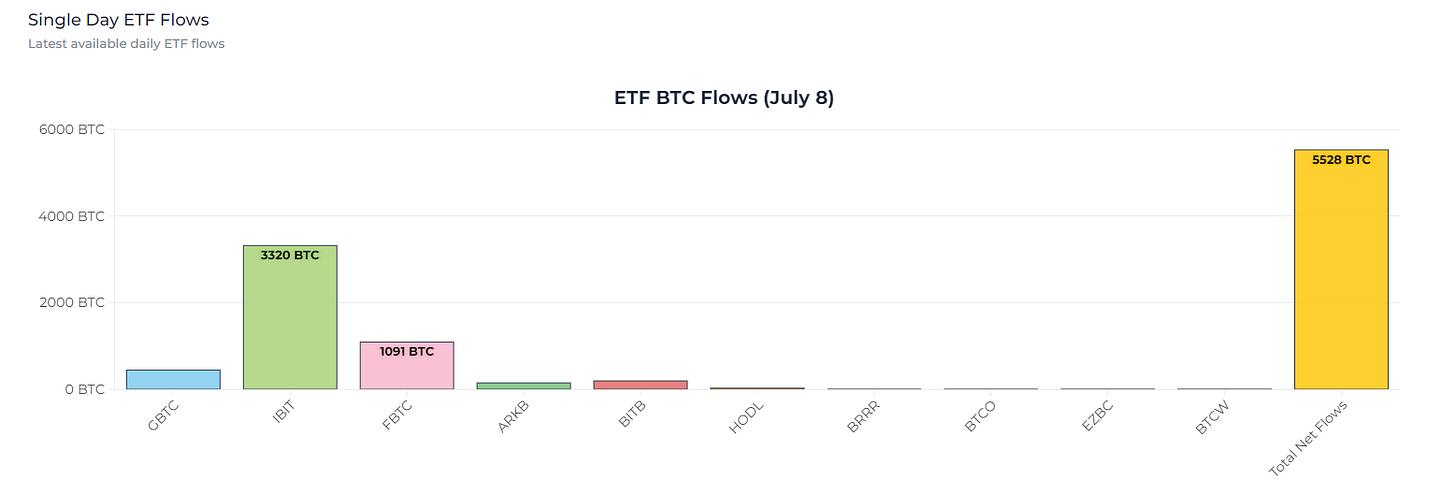 Single Day ETF Flows
Latest available daily ETF flows

ETF BTC Flows (July 8)

6000 BTC
4000 BTC
2000 BTC
0 BTC

3320 BTC
1091 BTC
5528 BTC

GBTC
IBIT
FBTC
ARKB
BITB
HODL
BRRR
BTCO
EZBC
BTCW
Total Net Flows